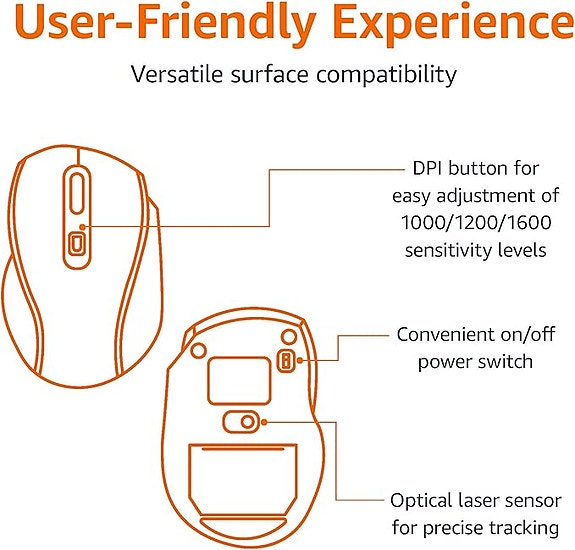 User-Friendly Experience

Versatile surface compatibility

DPI button for easy adjustment of 1000/1200/1600 sensitivity levels

Convenient on/off power switch

Optical laser sensor for precise tracking